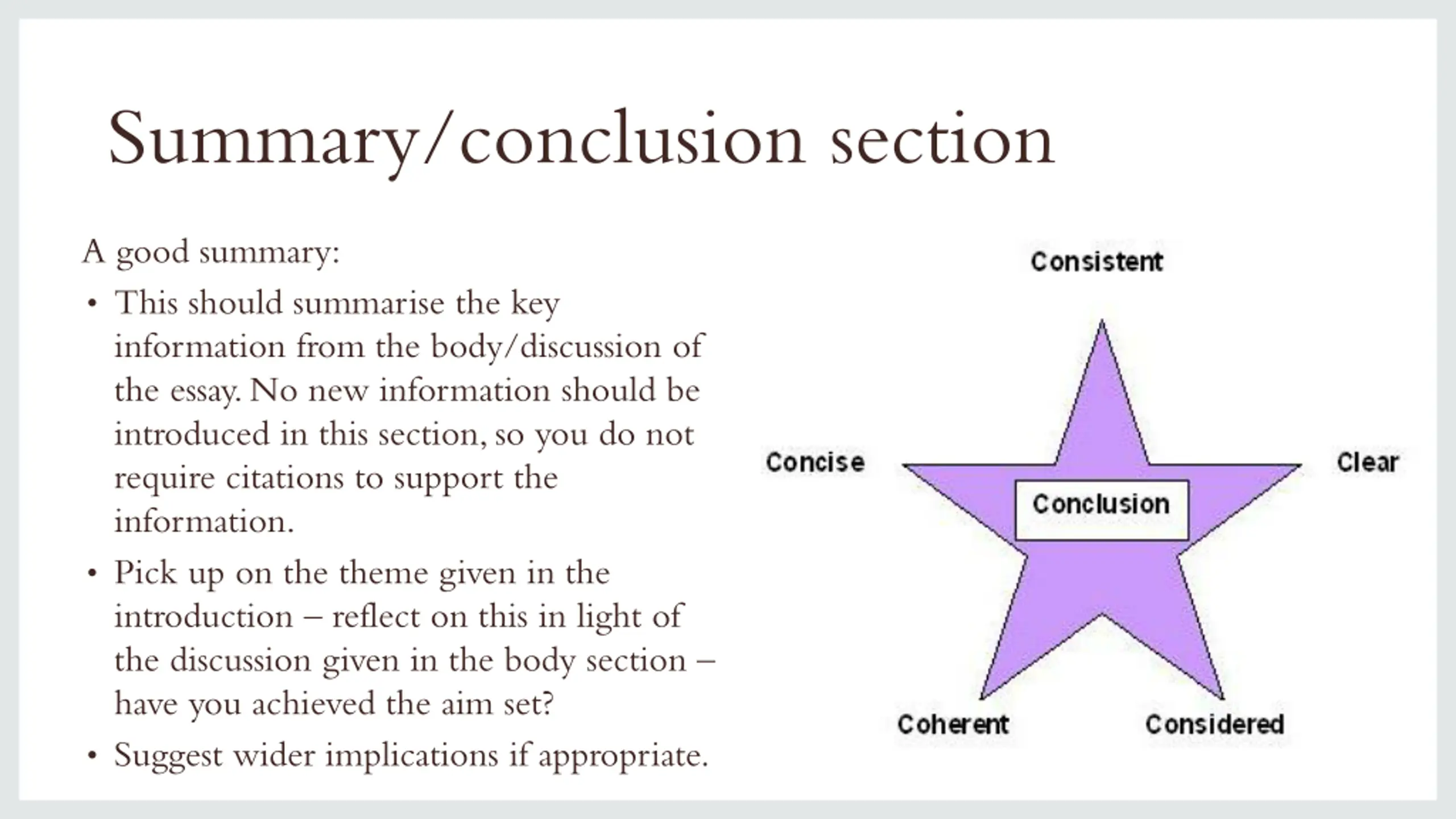 Summary/conclusion section

A good summary:

• This should summarise the key information from the body/discussion of the essay. No new information should be introduced in this section, so you do not require citations to support the information.

• Pick up on the theme given in the introduction – reflect on this in light of the discussion given in the body section – have you achieved the aim set?

• Suggest wider implications if appropriate.

Consistent

Concise

Clear

Conclusion

Coherent

Considered